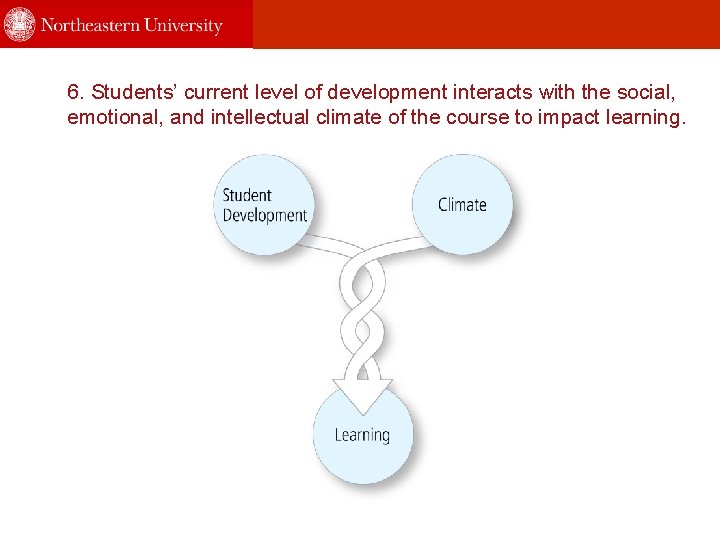 Northeastern University

6. Students' current level of development interacts with the social, emotional, and intellectual climate of the course to impact learning.

Student Development

Climate

Learning